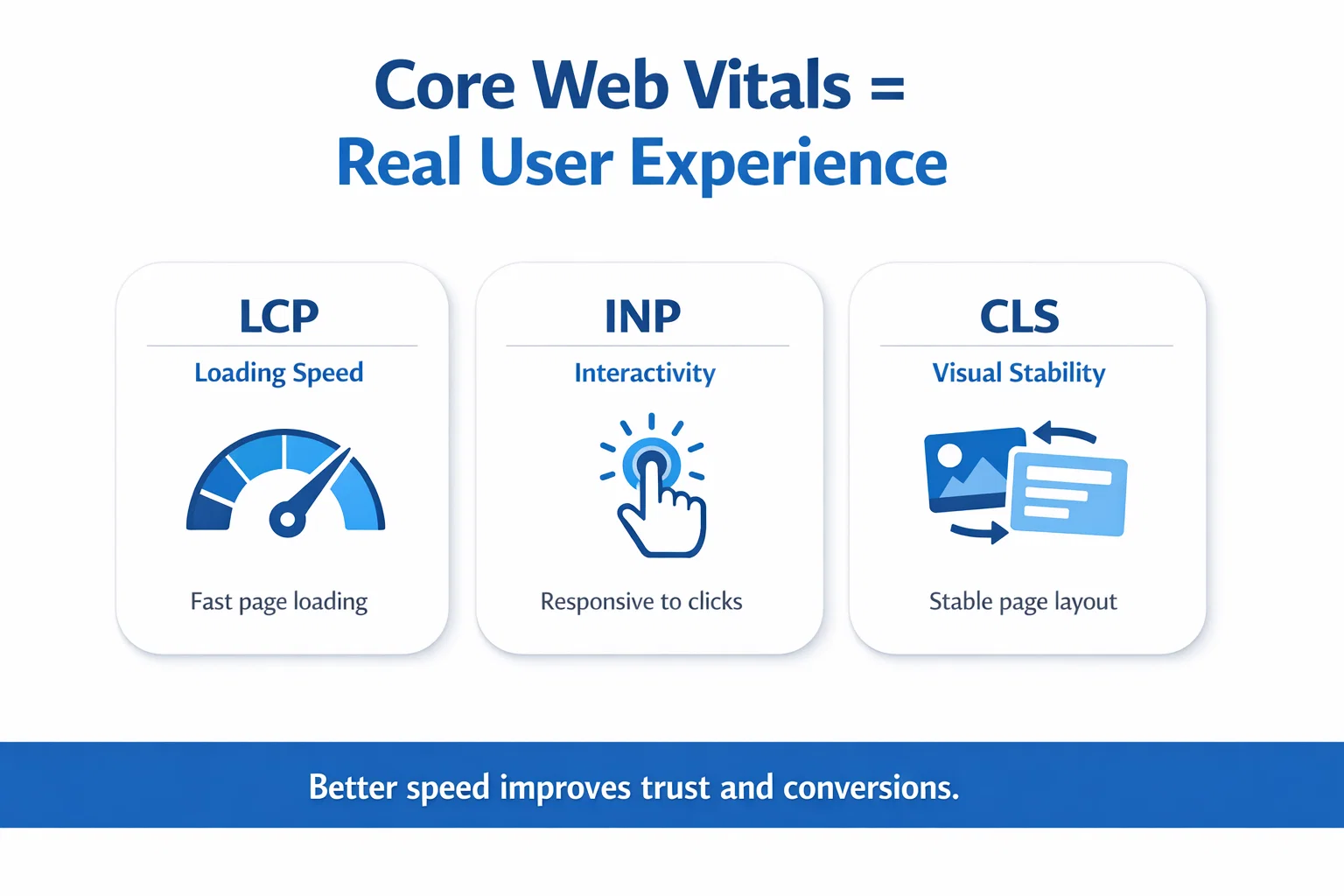 Core Web Vitals =
Real User Experience

LCP
Loading Speed
Fast page loading

INP
Interactivity
Responsive to clicks

CLS
Visual Stability
Stable page layout

Better speed improves trust and conversions.